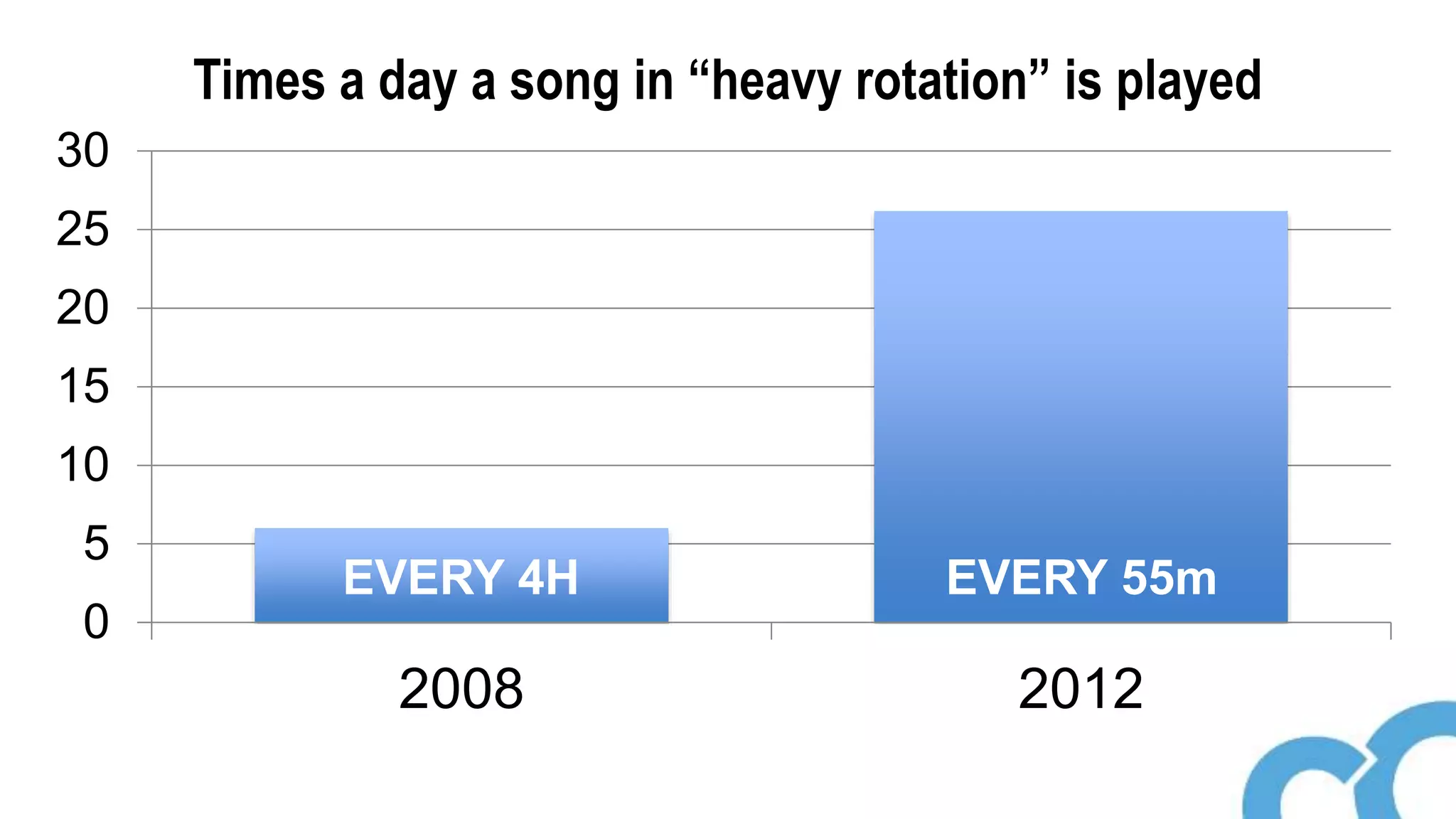 Times a day a song in “heavy rotation” is played

30
25
20
15
10
5
0

EVERY 4H
EVERY 55m

2008
2012